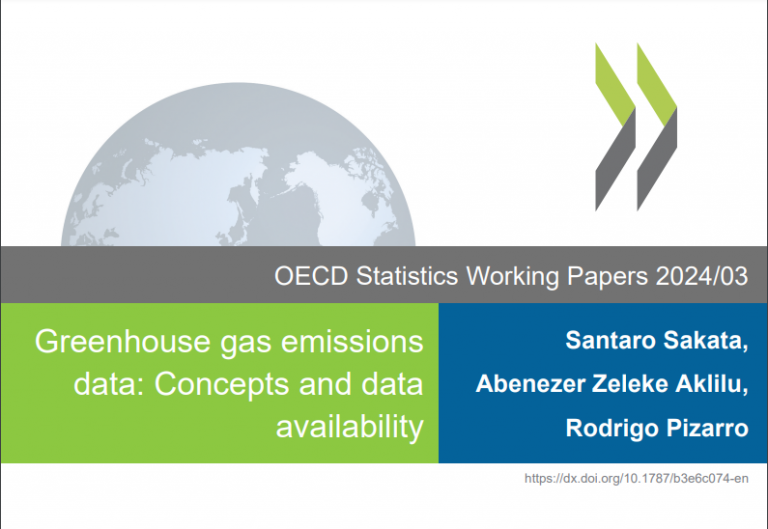 OECD Statistics Working Papers 2024/03

Greenhouse gas emissions data: Concepts and data availability

Santaro Sakata, Abenezer Zeleke Aklilu, Rodrigo Pizarro

https://dx.doi.org/10.1787/b3e6c074-en